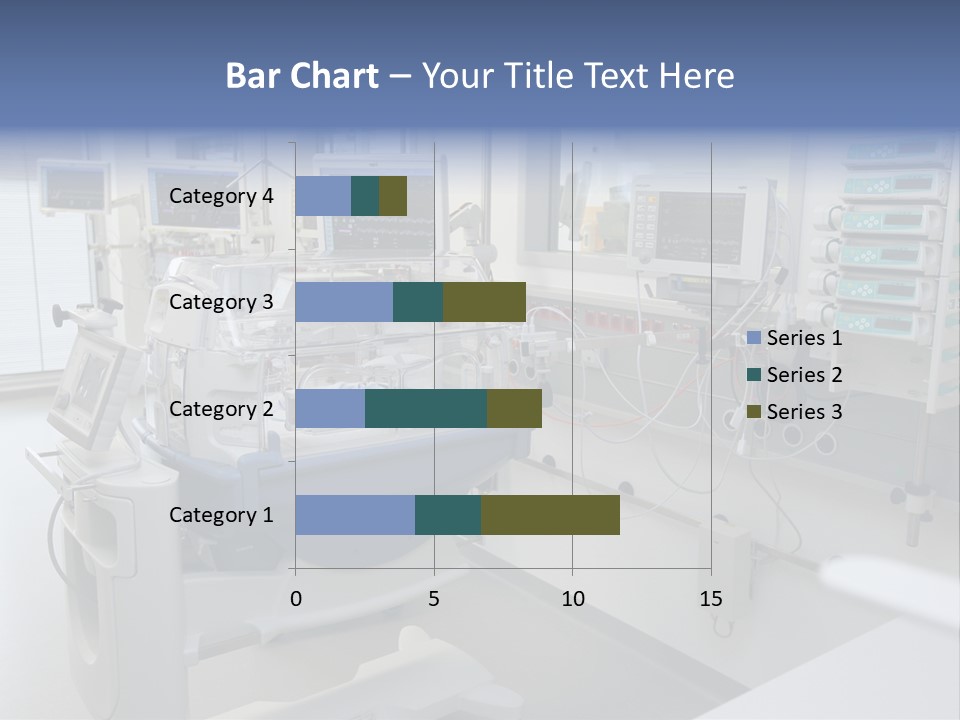 Bar Chart – Your Title Text Here

Category 4
Category 3
Category 2
Category 1

0
5
10
15

Series 1
Series 2
Series 3